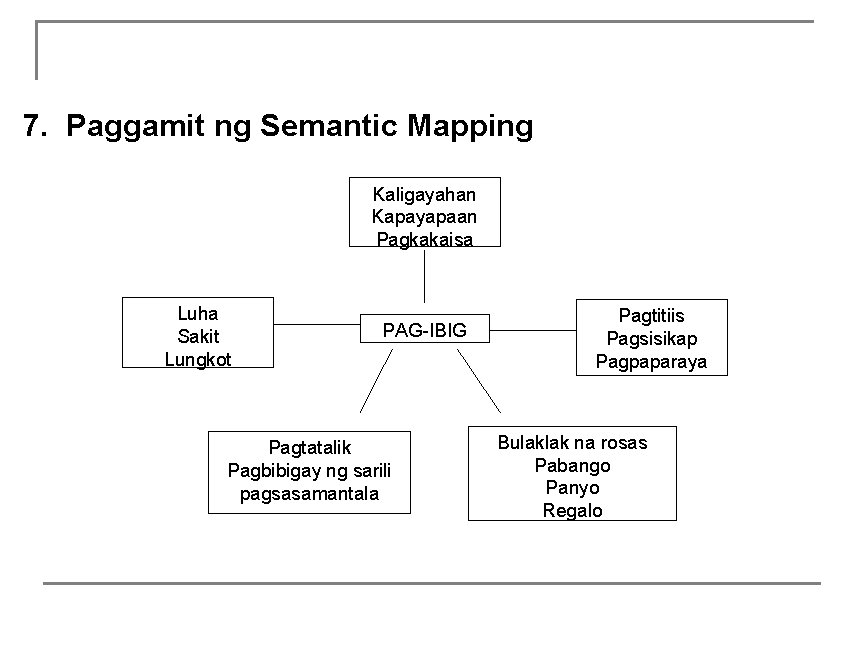 7. Paggamit ng Semantic Mapping

Kaligayahan
Kapayapaan
Pagkakaisa

Luha
Sakit
Lungkot

PAG-IBIG

Pagtitiis
Pagsisikap
Pagpaparaya

Pagtatalik
Pagbibigay ng sarili
pagsasamantala

Bulaklak na rosas
Pabango
Panyo
Regalo